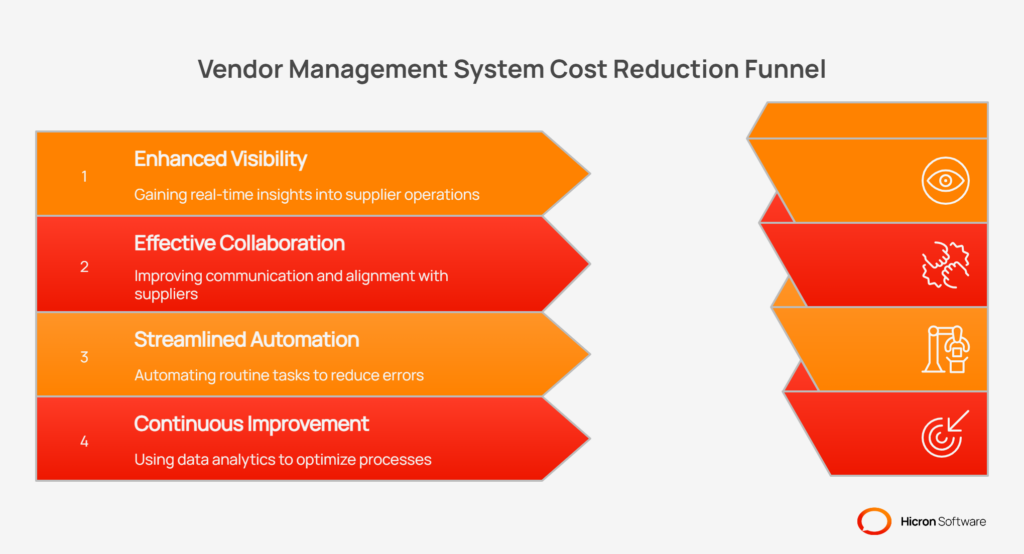 Vendor Management System Cost Reduction Funnel

1

Enhanced Visibility

Gaining real-time insights into supplier operations

2

Effective Collaboration

Improving communication and alignment with suppliers

3

Streamlined Automation

Automating routine tasks to reduce errors

4

Continuous Improvement

Using data analytics to optimize processes

Hicron Software